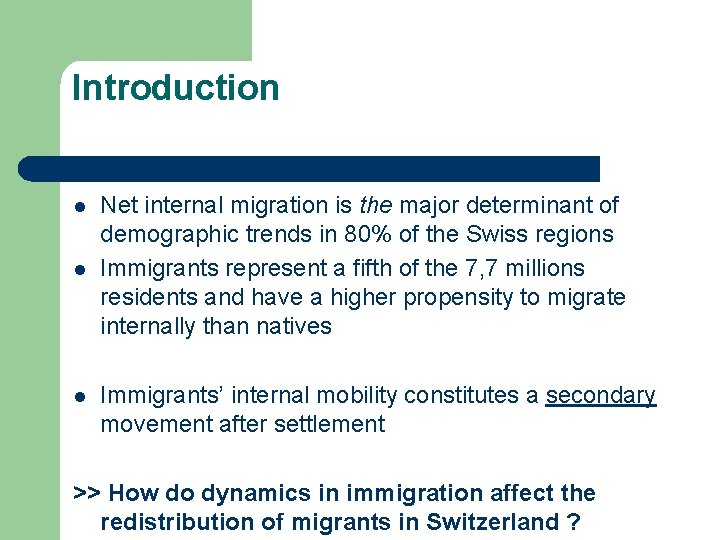 Introduction

- Net internal migration is the major determinant of demographic trends in 80% of the Swiss regions
- Immigrants represent a fifth of the 7,7 millions residents and have a higher propensity to migrate internally than natives

- Immigrants' internal mobility constitutes a secondary movement after settlement

>> How do dynamics in immigration affect the redistribution of migrants in Switzerland ?